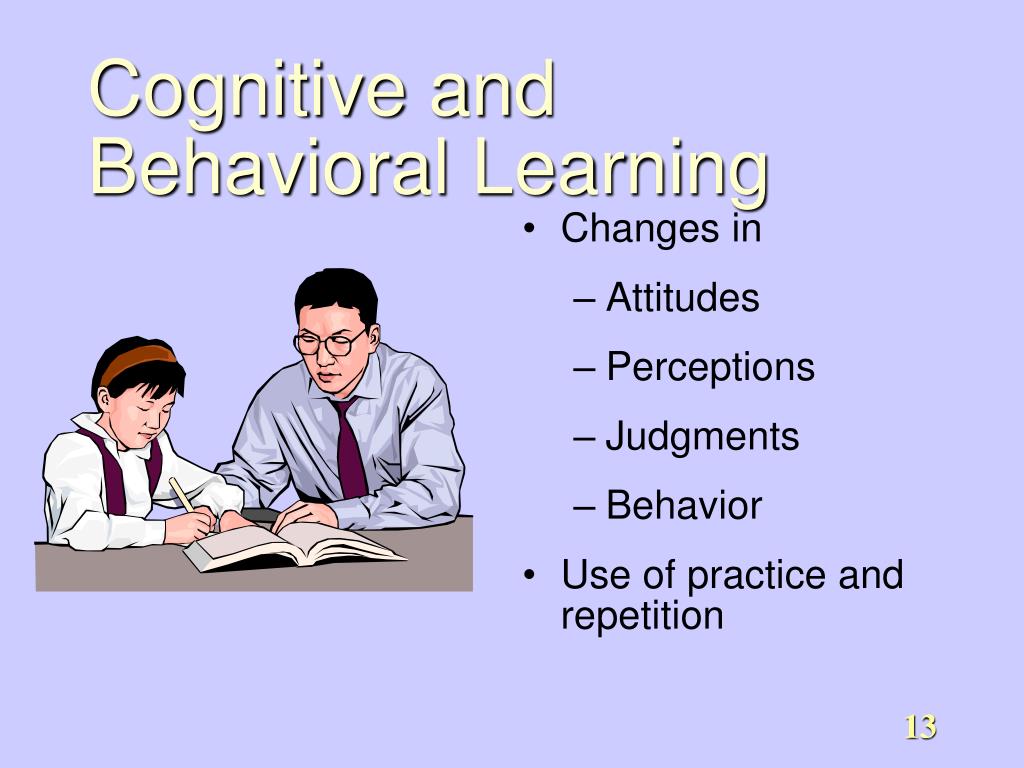 Cognitive and Behavioral Learning

• Changes in
– Attitudes
– Perceptions
– Judgments
– Behavior
• Use of practice and repetition

13